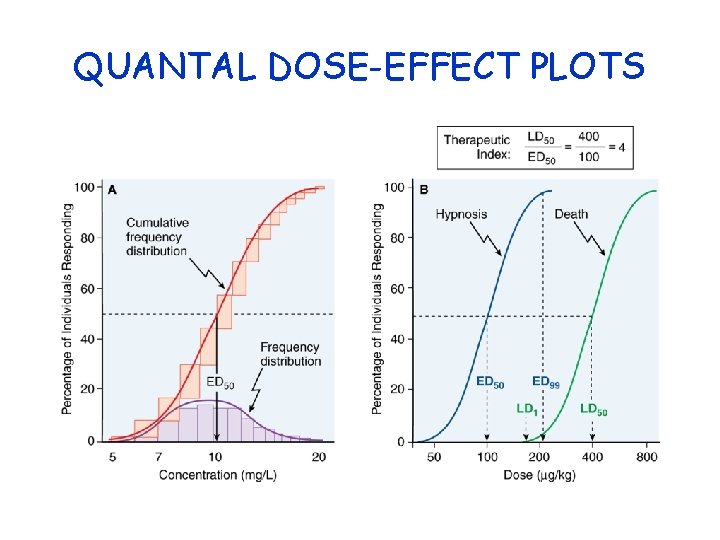 QUANTAL DOSE-EFFECT PLOTS

Therapeutic Index: $\frac{LD_{50}}{ED_{50}} = \frac{400}{100} = 4$

A

Percentage of Individuals Responding

100
80
60
40
20
0

Cumulative frequency distribution

Frequency distribution

$ED_{50}$

5 7 10 20

Concentration (mg/L)

B

Percentage of Individuals Responding

100
80
60
40
20
0

Hypnosis

Death

$ED_{50}$

$ED_{99}$

$LD_1$

$LD_{50}$

50 100 200 400 800

Dose (µg/kg)